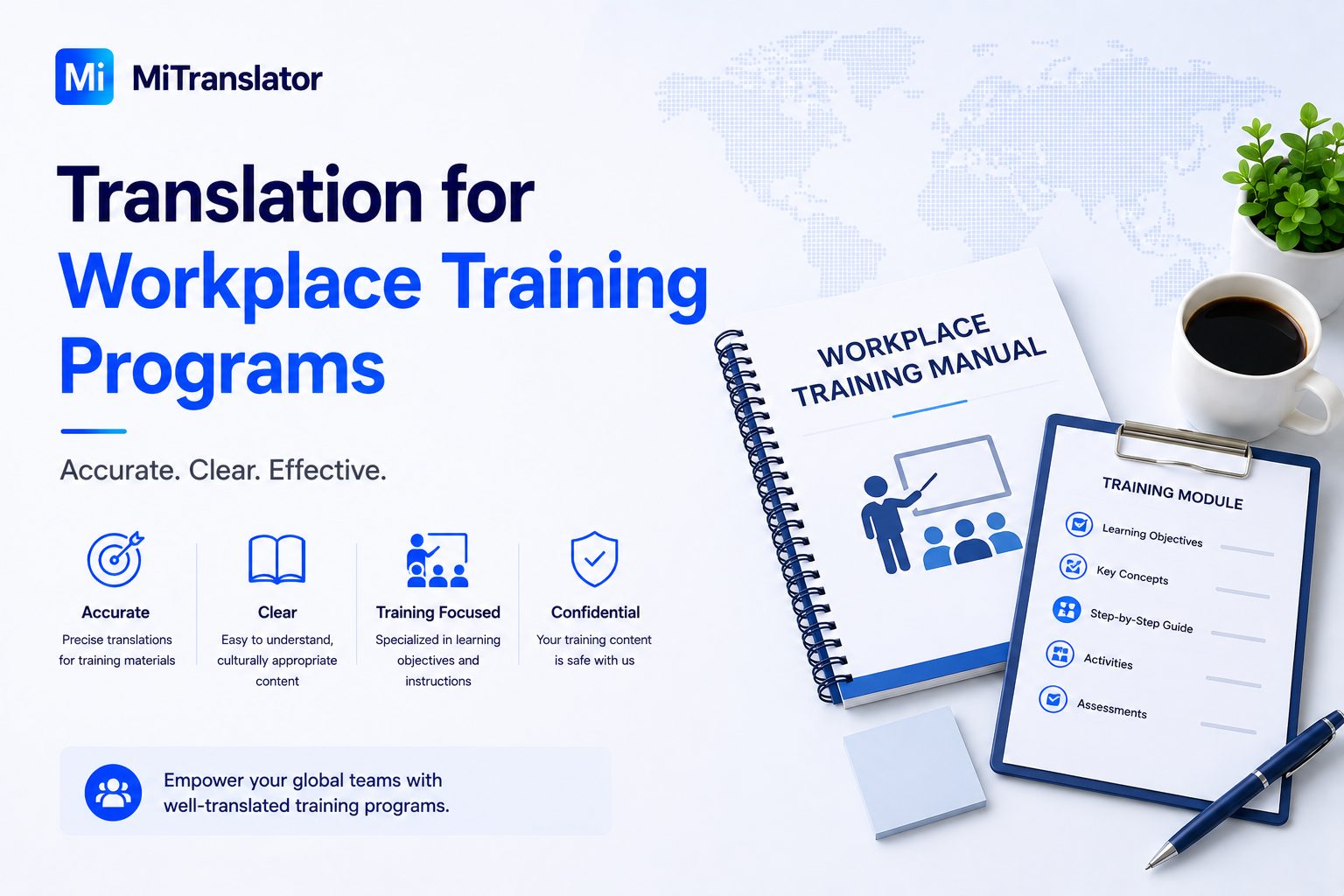 Mi MiTranslator

Translation for Workplace Training Programs

Accurate. Clear. Effective.

Accurate
Precise translations for training materials

Clear
Easy to understand, culturally appropriate content

Training Focused
Specialized in learning objectives and instructions

Confidential
Your training content is safe with us

Empower your global teams with well-translated training programs.

WORKPLACE TRAINING MANUAL

TRAINING MODULE
Learning Objectives
Key Concepts
Step-by-Step Guide
Activities
Assessments